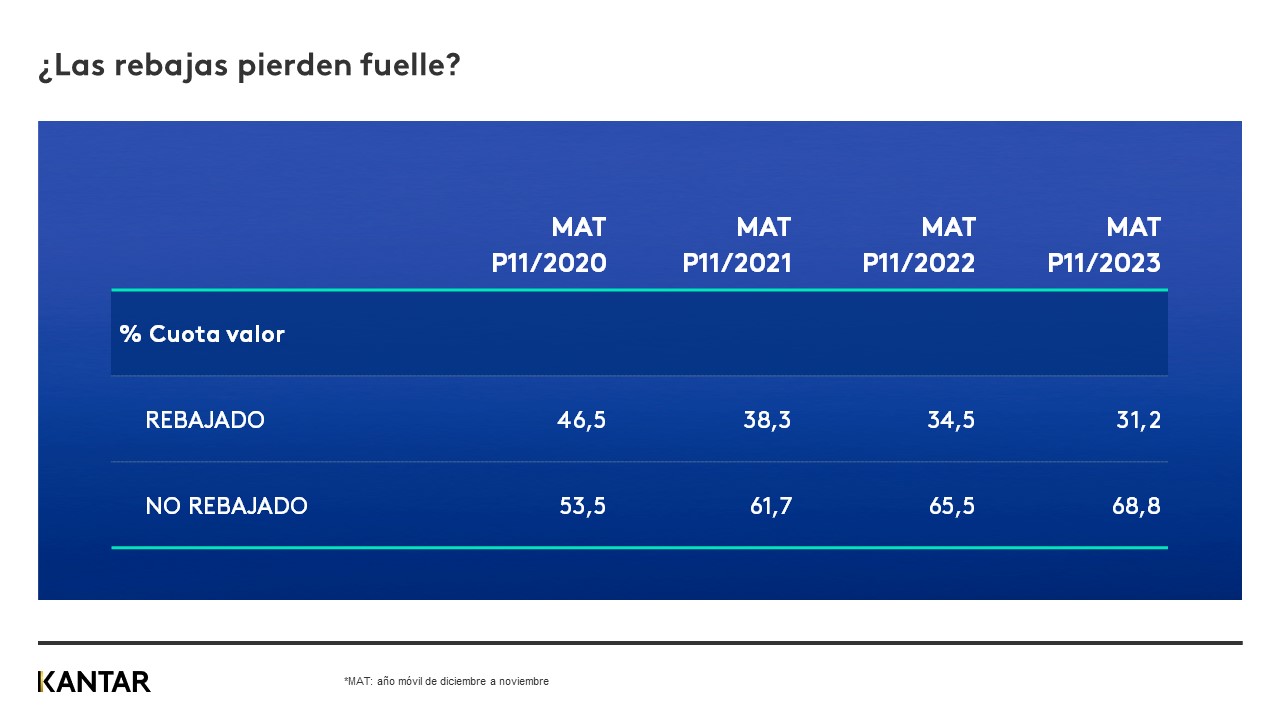 ¿Las rebajas pierden fuelle?

| | MAT P11/2020 | MAT P11/2021 | MAT P11/2022 | MAT P11/2023 |
|---|---|---|---|---|
| % Cuota valor | | | | |
| REBAJADO | 46,5 | 38,3 | 34,5 | 31,2 |
| NO REBAJADO | 53,5 | 61,7 | 65,5 | 68,8 |

KANTAR

*MAT: año móvil de diciembre a noviembre